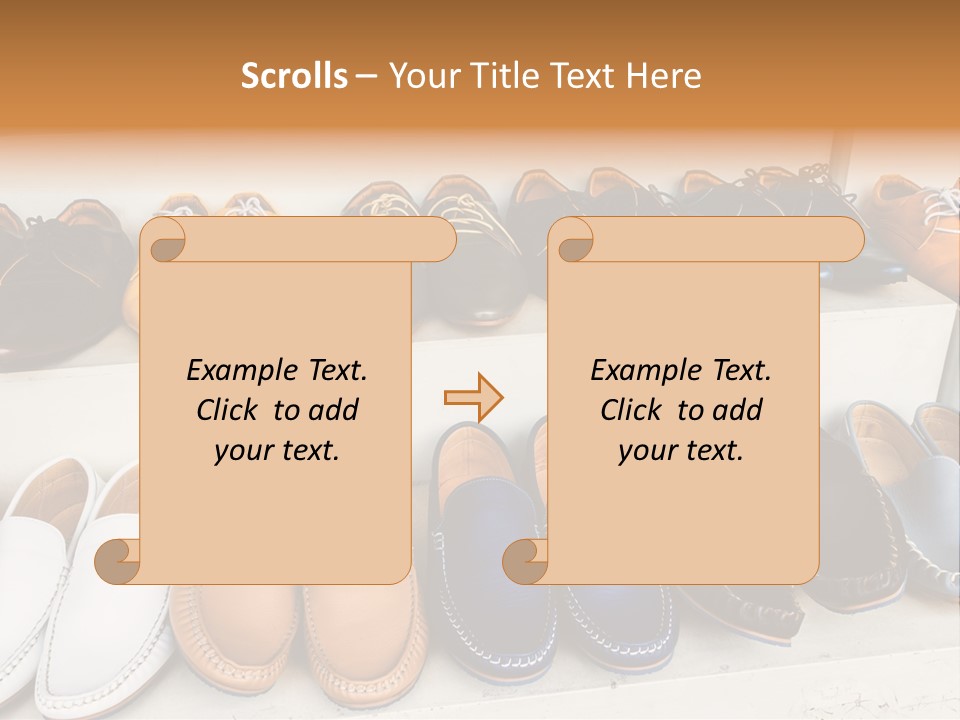 Scrolls – Your Title Text Here

Example Text. Click to add your text.

Example Text. Click to add your text.